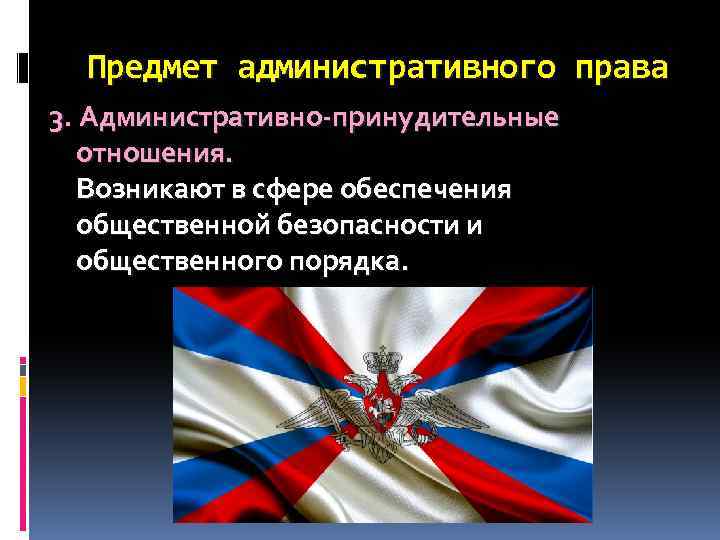 Предмет административного права

3. Административно-принудительные отношения.

Возникают в сфере обеспечения общественной безопасности и общественного порядка.